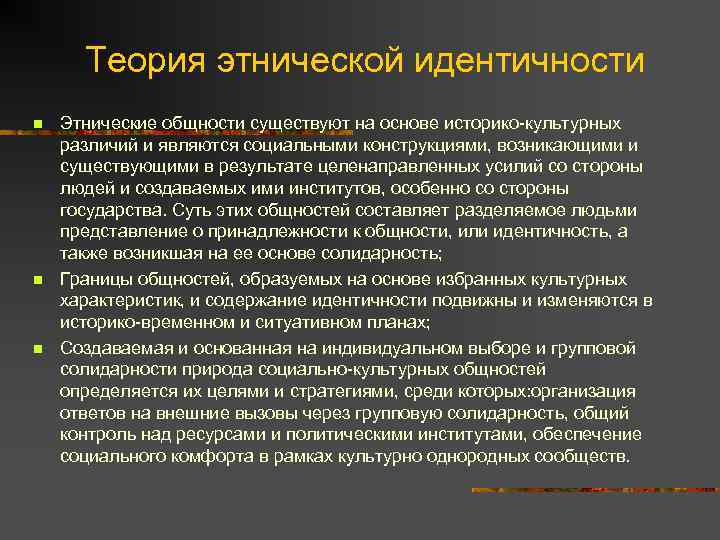 Теория этнической идентичности

■ Этнические общности существуют на основе историко-культурных различий и являются социальными конструкциями, возникающими и существующими в результате целенаправленных усилий со стороны людей и создаваемых ими институтов, особенно со стороны государства. Суть этих общностей составляет разделяемое людьми представление о принадлежности к общности, или идентичность, а также возникшая на ее основе солидарность;

■ Границы общностей, образуемых на основе избранных культурных характеристик, и содержание идентичности подвижны и изменяются в историко-временном и ситуативном планах;

■ Создаваемая и основанная на индивидуальном выборе и групповой солидарности природа социально-культурных общностей определяется их целями и стратегиями, среди которых:организация ответов на внешние вызовы через групповую солидарность, общий контроль над ресурсами и политическими институтами, обеспечение социального комфорта в рамках культурно однородных сообществ.